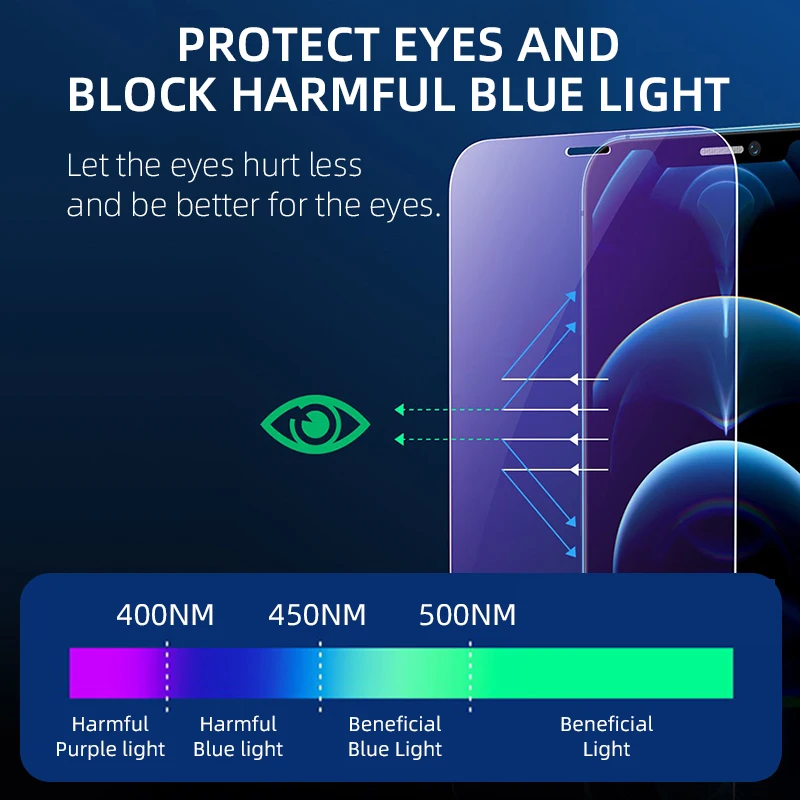 PROTECT EYES AND BLOCK HARMFUL BLUE LIGHT

Let the eyes hurt less and be better for the eyes.

400NM 450NM 500NM

Harmful Purple light

Harmful Blue light

Beneficial Blue Light

Beneficial Light